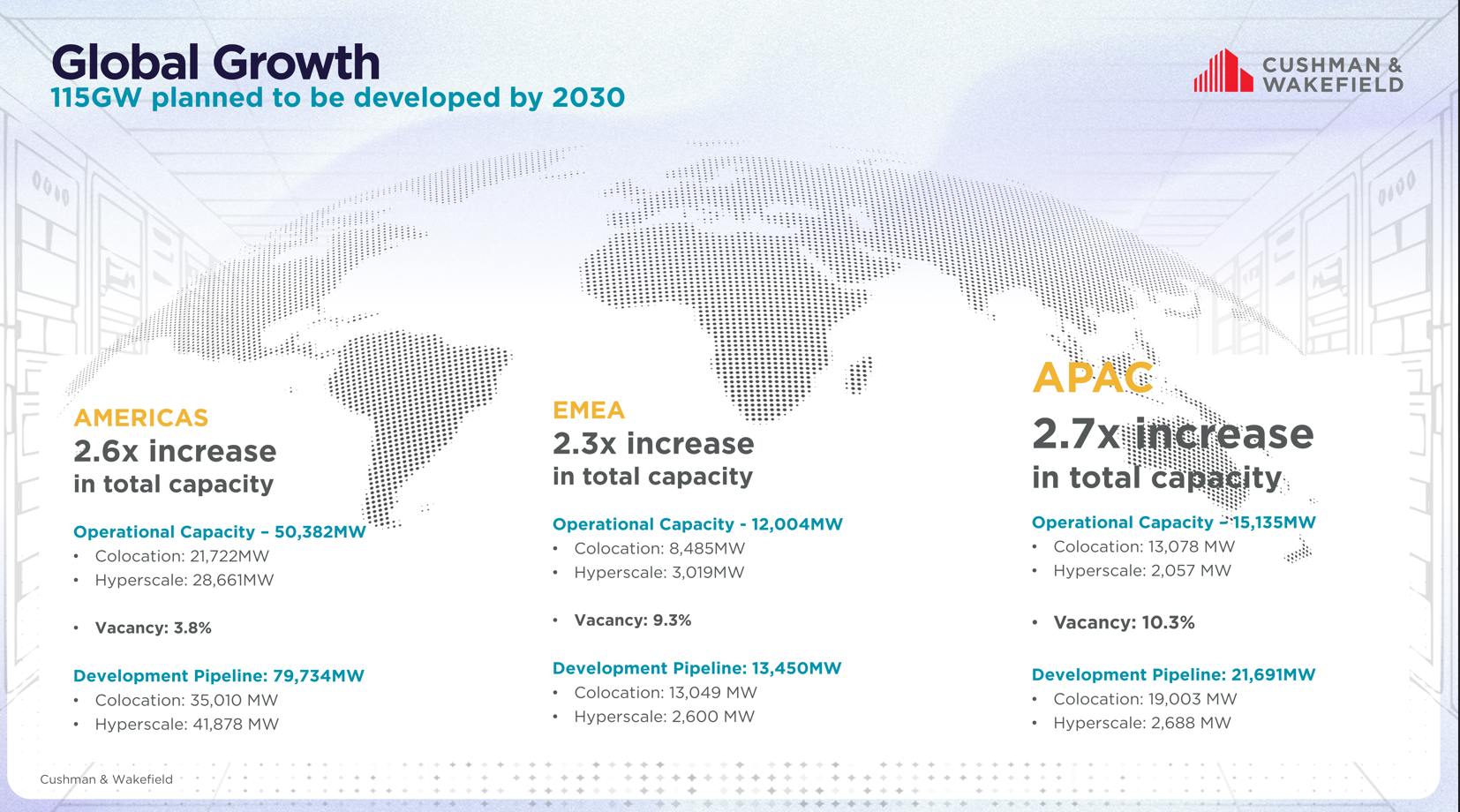 Global Growth
115GW planned to be developed by 2030

CUSHMAN & WAKEFIELD

AMERICAS
2.6x increase
in total capacity

Operational Capacity – 50,382MW
• Colocation: 21,722MW
• Hyperscale: 28,661MW

• Vacancy: 3.8%

Development Pipeline: 79,734MW
• Colocation: 35,010 MW
• Hyperscale: 41,878 MW

EMEA
2.3x increase
in total capacity

Operational Capacity - 12,004MW
• Colocation: 8,485MW
• Hyperscale: 3,019MW

• Vacancy: 9.3%

Development Pipeline: 13,450MW
• Colocation: 13,049 MW
• Hyperscale: 2,600 MW

APAC
2.7x increase
in total capacity

Operational Capacity – 15,135MW
• Colocation: 13,078 MW
• Hyperscale: 2,057 MW

• Vacancy: 10.3%

Development Pipeline: 21,691MW
• Colocation: 19,003 MW
• Hyperscale: 2,688 MW

Cushman & Wakefield